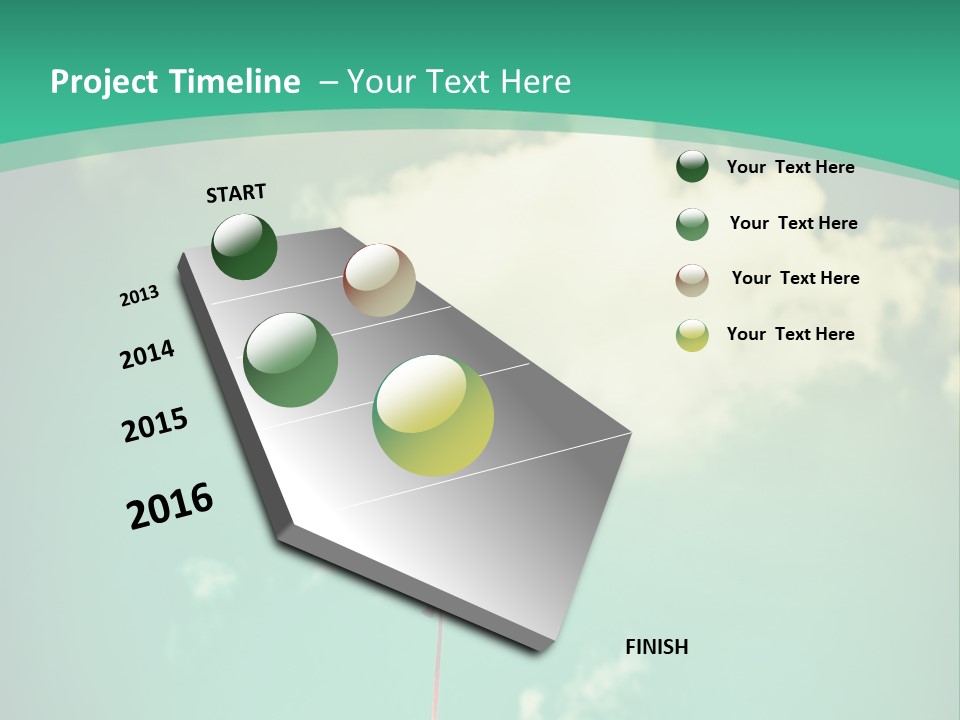 Project Timeline – Your Text Here

START

2013

2014

2015

2016

FINISH

Your Text Here

Your Text Here

Your Text Here

Your Text Here